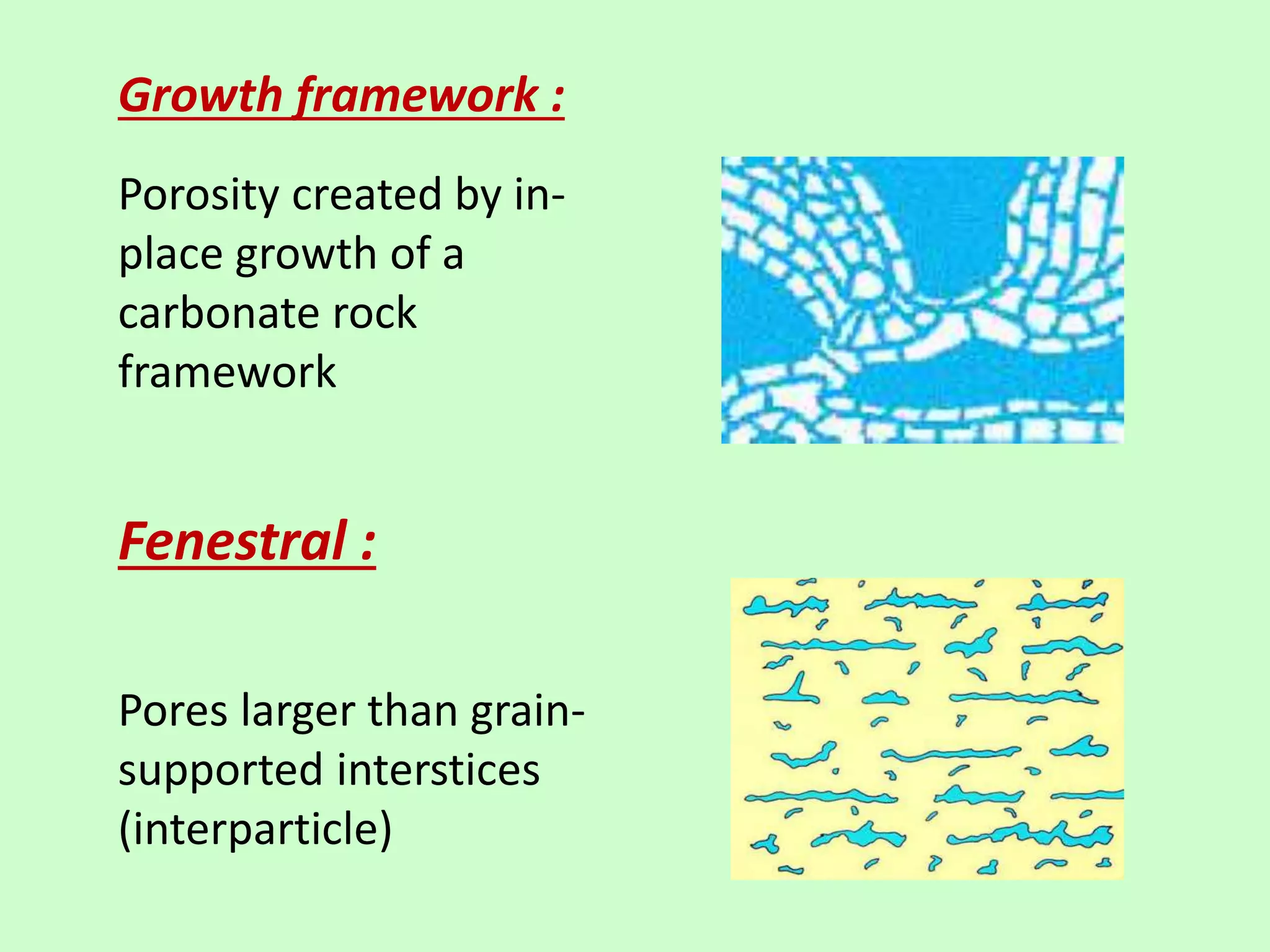 Growth framework :

Porosity created by in-place growth of a carbonate rock framework

Fenestral :

Pores larger than grain-supported interstices (interparticle)